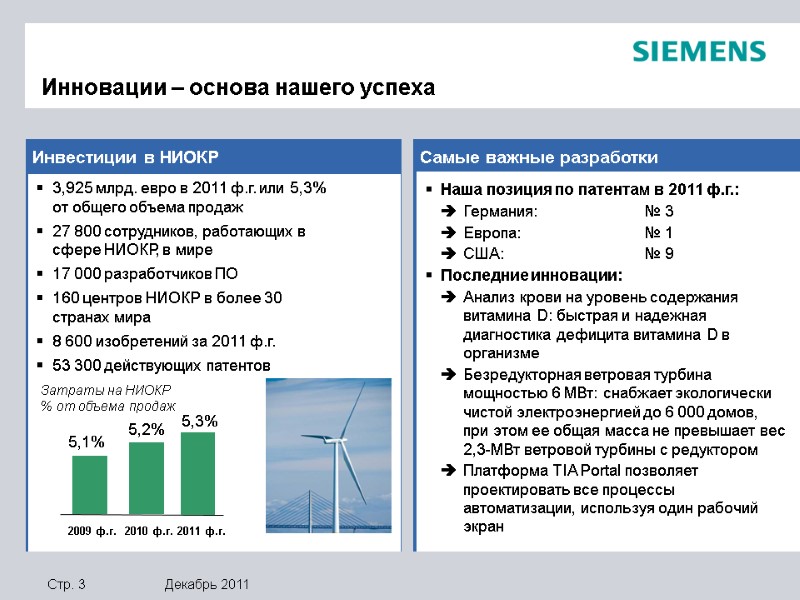 SIEMENS

Инновации – основа нашего успеха

Инвестиции в НИОКР

▪ 3,925 млрд. евро в 2011 ф.г. или 5,3% от общего объема продаж
▪ 27 800 сотрудников, работающих в сфере НИОКР, в мире
▪ 17 000 разработчиков ПО
▪ 160 центров НИОКР в более 30 странах мира
▪ 8 600 изобретений за 2011 ф.г.
▪ 53 300 действующих патентов

Затраты на НИОКР
% от объема продаж

5,1%
5,2%
5,3%

2009 ф.г. 2010 ф.г. 2011 ф.г.

Самые важные разработки

▪ Наша позиция по патентам в 2011 ф.г.:
➔ Германия: № 3
➔ Европа: № 1
➔ США: № 9
▪ Последние инновации:
➔ Анализ крови на уровень содержания витамина D: быстрая и надежная диагностика дефицита витамина D в организме
➔ Безредукторная ветровая турбина мощностью 6 МВт: снабжает экологически чистой электроэнергией до 6 000 домов, при этом ее общая масса не превышает вес 2,3-МВт ветровой турбины с редуктором
➔ Платформа TIA Portal позволяет проектировать все процессы автоматизации, используя один рабочий экран

Стр. 3 Декабрь 2011